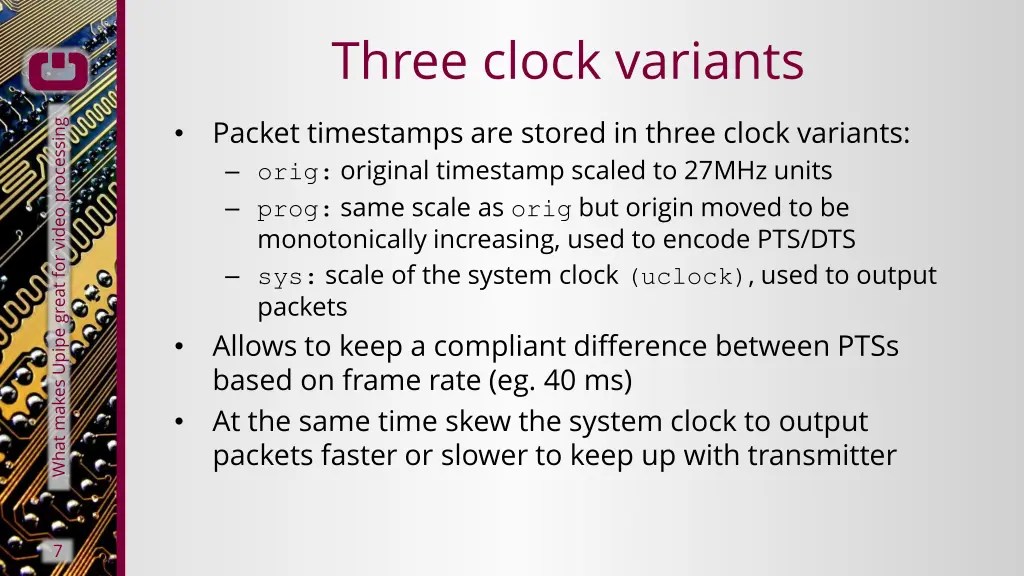 What makes Upipe great for video processing

Three clock variants

• Packet timestamps are stored in three clock variants:
– orig: original timestamp scaled to 27MHz units
– prog: same scale as orig but origin moved to be monotonically increasing, used to encode PTS/DTS
– sys: scale of the system clock (uclock), used to output packets
• Allows to keep a compliant difference between PTSs based on frame rate (eg. 40 ms)
• At the same time skew the system clock to output packets faster or slower to keep up with transmitter

7